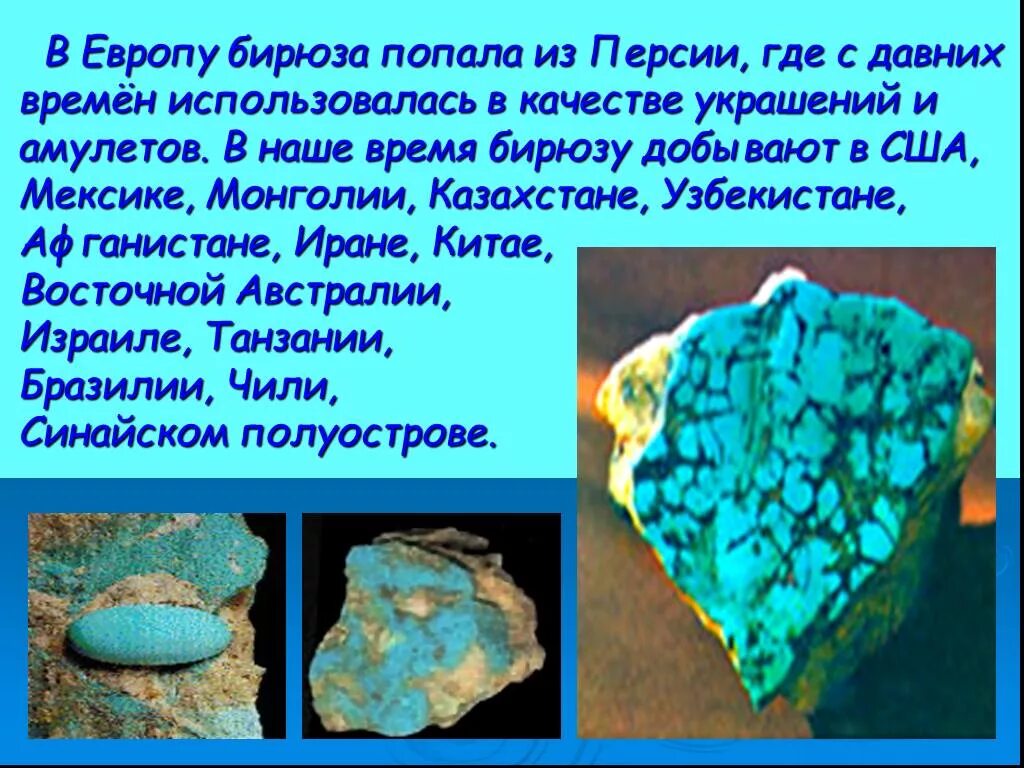 В Европу бирюза попала из Персии, где с давних времён использовалась в качестве украшений и амулетов. В наше время бирюзу добывают в США, Мексике, Монголии, Казахстане, Узбекистане, Афганистане, Иране, Китае, Восточной Австралии, Израиле, Танзании, Бразилии, Чили, Синайском полуострове.